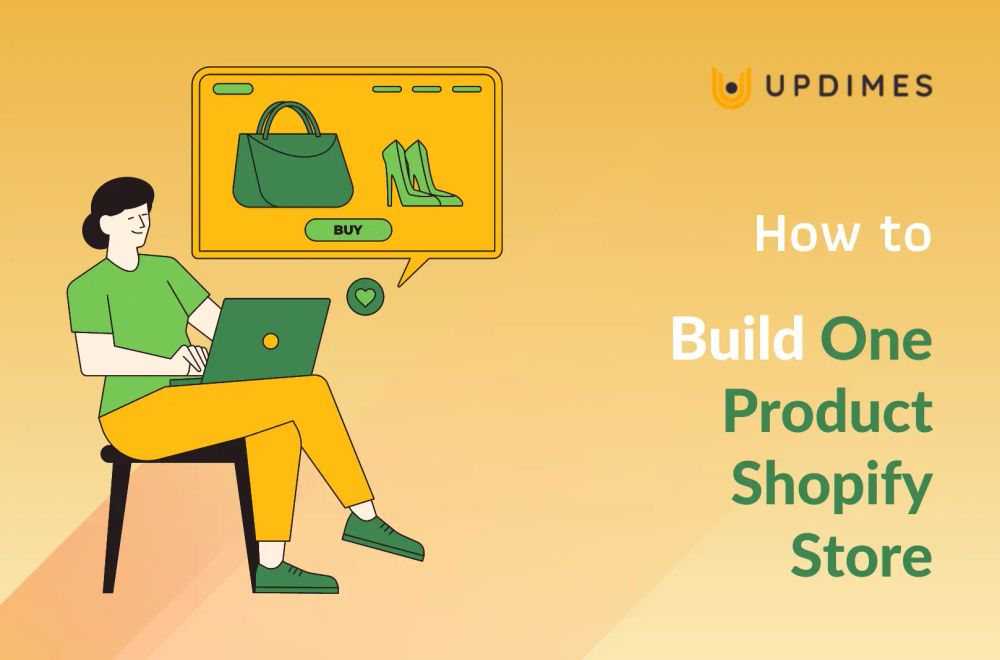 BUY

UPDIMES

How to

Build One Product Shopify Store